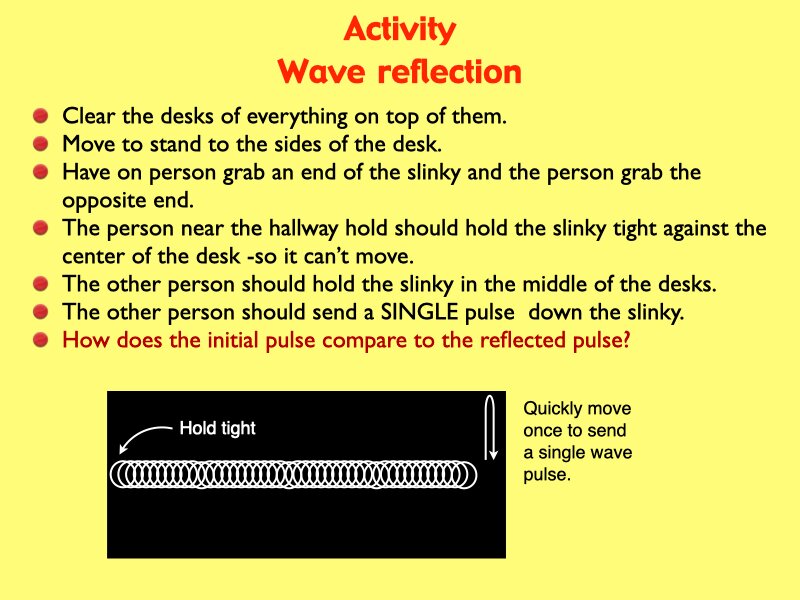 Activity
Wave reflection

Clear the desks of everything on top of them.
Move to stand to the sides of the desk.
Have on person grab an end of the slinky and the person grab the opposite end.
The person near the hallway hold should hold the slinky tight against the center of the desk -so it can't move.
The other person should hold the slinky in the middle of the desks.
The other person should send a SINGLE pulse down the slinky.
How does the initial pulse compare to the reflected pulse?

Hold tight

Quickly move once to send a single wave pulse.